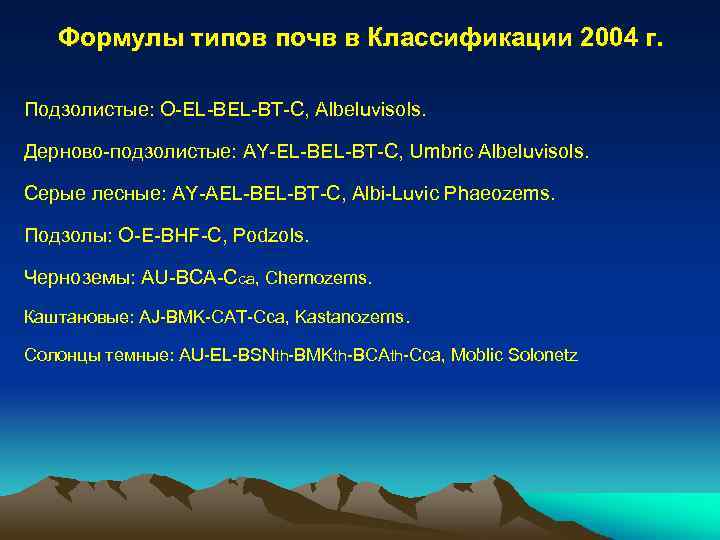 Формулы типов почв в Классификации 2004 г.

Подзолистые: O-EL-BEL-BT-C, Albeluvisols.

Дерново-подзолистые: AY-EL-BEL-BT-C, Umbric Albeluvisols.

Серые лесные: AY-AEL-BEL-BT-C, Albi-Luvic Phaeozems.

Подзолы: O-E-BHF-C, Podzols.

Черноземы: AU-BCA-Cca, Chernozems.

Каштановые: AJ-BMK-CAT-Cca, Kastanozems.

Солонцы темные: AU-EL-BSNth-BMKth-BCAth-Cca, Moblic Solonetz